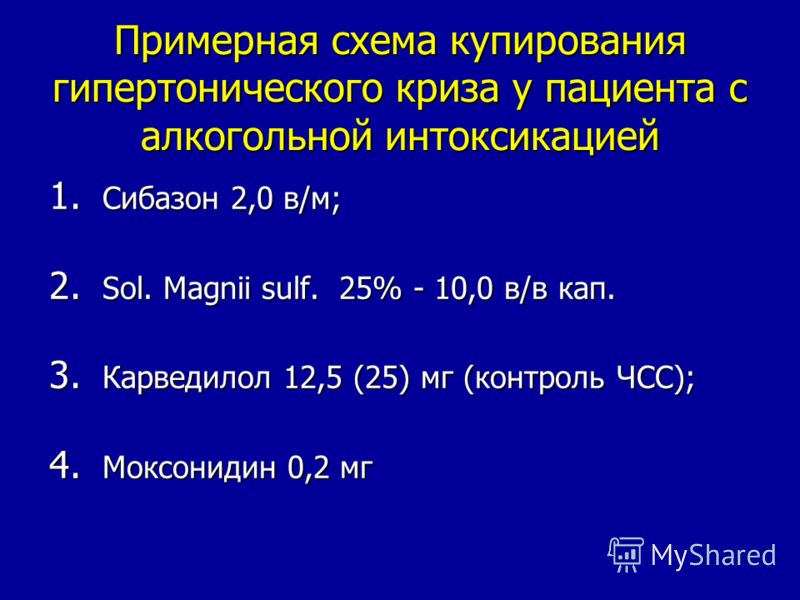 Примерная схема купирования гипертонического криза у пациента с алкогольной интоксикацией

1. Сибазон 2,0 в/м;

2. Sol. Magnii sulf. 25% - 10,0 в/в кап.

3. Карведилол 12,5 (25) мг (контроль ЧСС);

4. Моксонидин 0,2 мг

MyShared